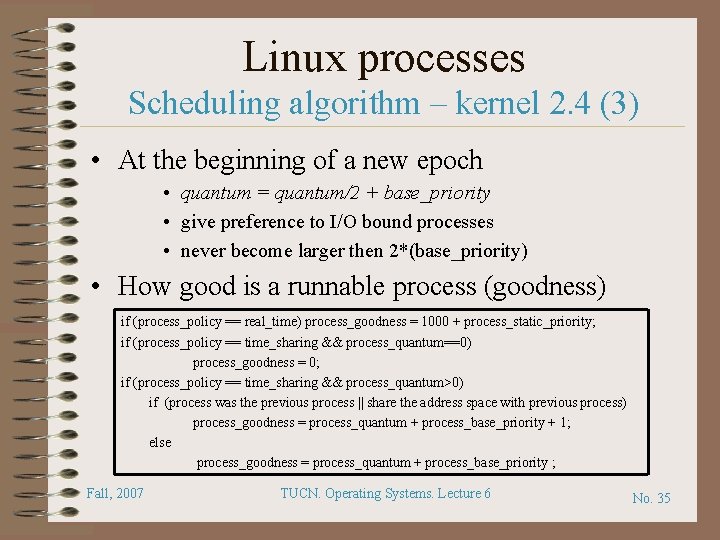 Linux processes
Scheduling algorithm – kernel 2.4 (3)

• At the beginning of a new epoch
  • quantum = quantum/2 + base_priority
  • give preference to I/O bound processes
  • never become larger then 2*(base_priority)

• How good is a runnable process (goodness)

if (process_policy == real_time) process_goodness = 1000 + process_static_priority;
if (process_policy == time_sharing && process_quantum==0)
process_goodness = 0;
if (process_policy == time_sharing && process_quantum>0)
if (process was the previous process || share the address space with previous process)
process_goodness = process_quantum + process_base_priority + 1;
else
process_goodness = process_quantum + process_base_priority ;

Fall, 2007
TUCN. Operating Systems. Lecture 6
No. 35